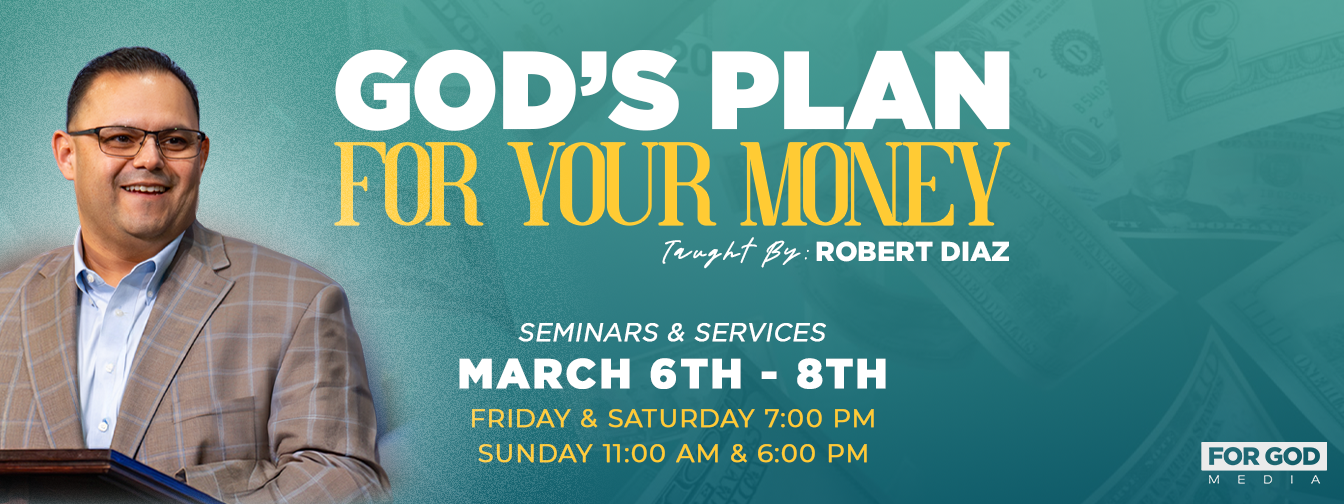 GOD'S PLAN
FOR YOUR MONEY
Taught By: ROBERT DIAZ

SEMINARS & SERVICES
MARCH 6TH - 8TH
FRIDAY & SATURDAY 7:00 PM
SUNDAY 11:00 AM & 6:00 PM

FOR GOD
MEDIA